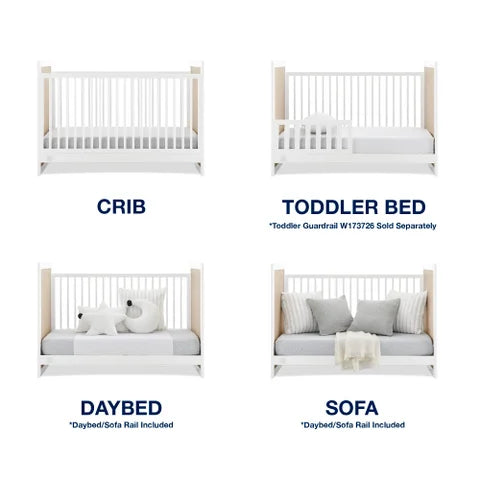 CRIB

TODDLER BED
*Toddler Guardrail W173726 Sold Separately

DAYBED
*Daybed/Sofa Rail Included

SOFA
*Daybed/Sofa Rail Included